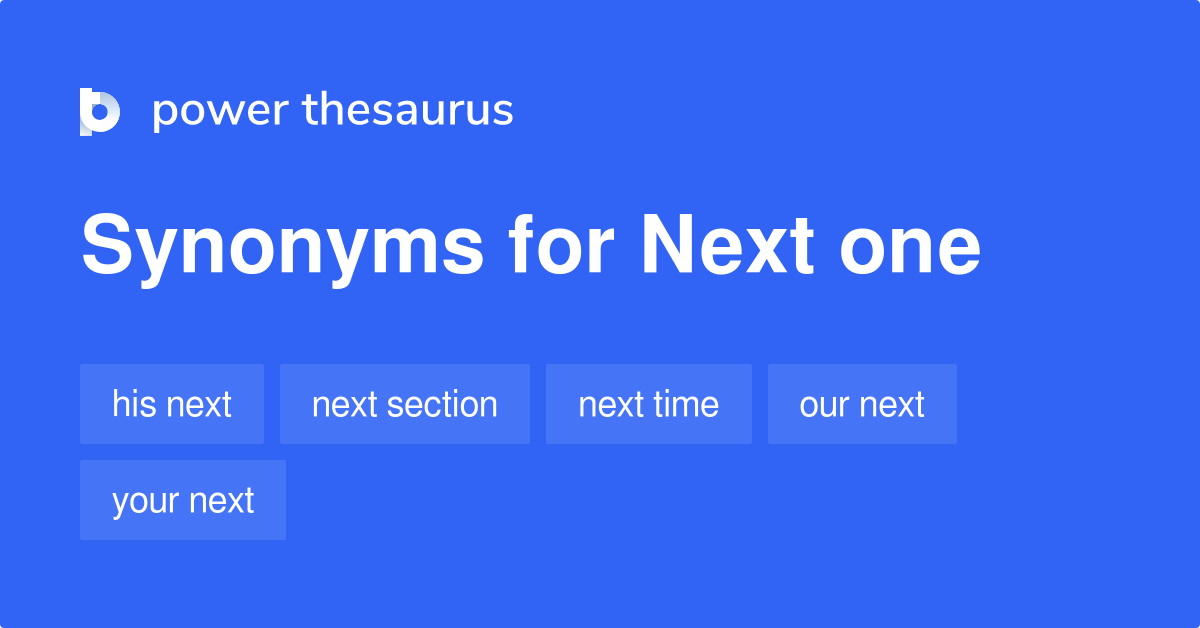 power thesaurus

Synonyms for Next one

his next
next section
next time
our next
your next